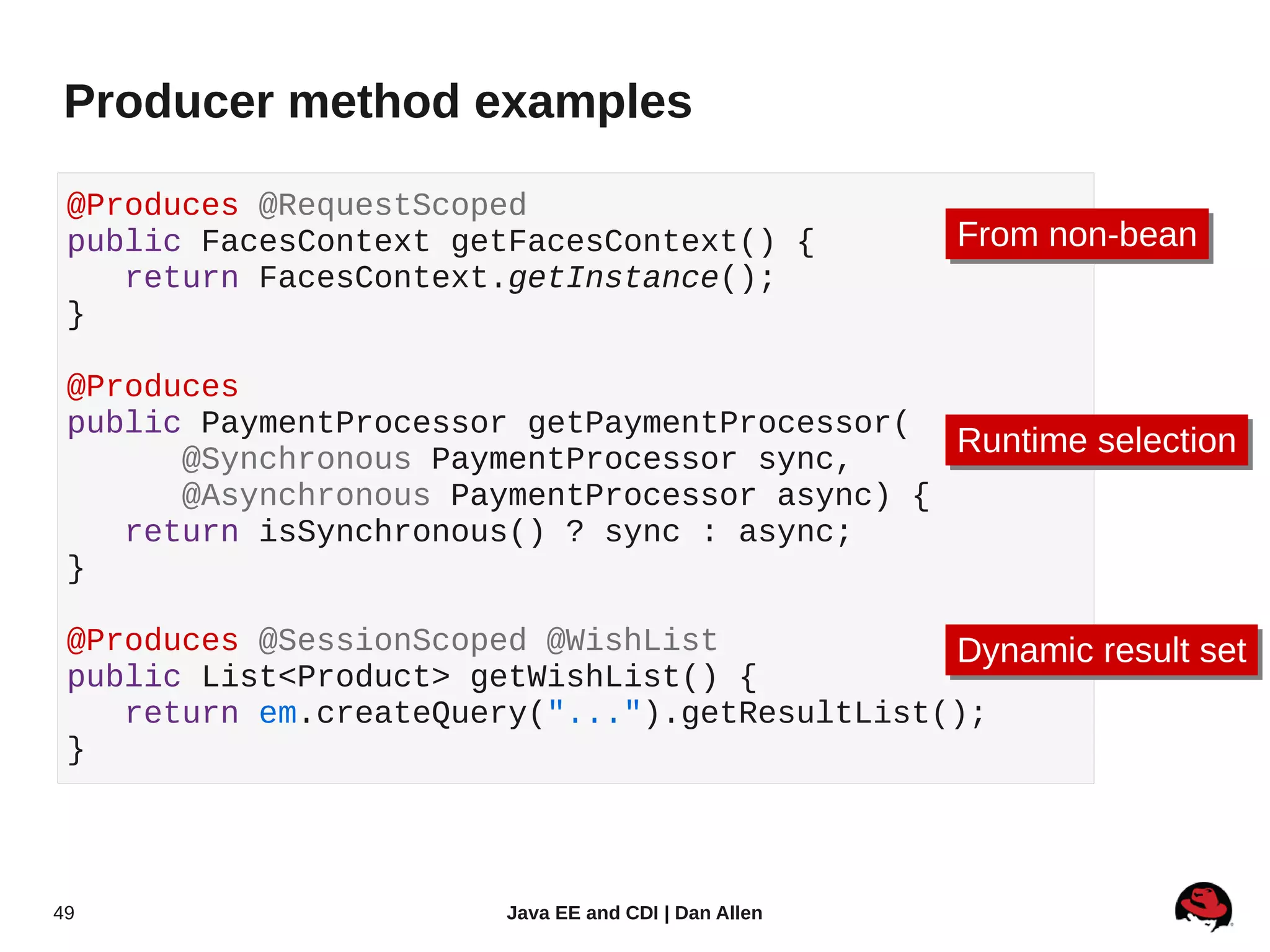 Producer method examples

@Produces @RequestScoped
public FacesContext getFacesContext() {
   return FacesContext.getInstance();
}

From non-bean

@Produces
public PaymentProcessor getPaymentProcessor(
      @Synchronous PaymentProcessor sync,
      @Asynchronous PaymentProcessor async) {
   return isSynchronous() ? sync : async;
}

Runtime selection

@Produces @SessionScoped @WishList
public List<Product> getWishList() {
   return em.createQuery("...").getResultList();
}

Dynamic result set

49

Java EE and CDI | Dan Allen